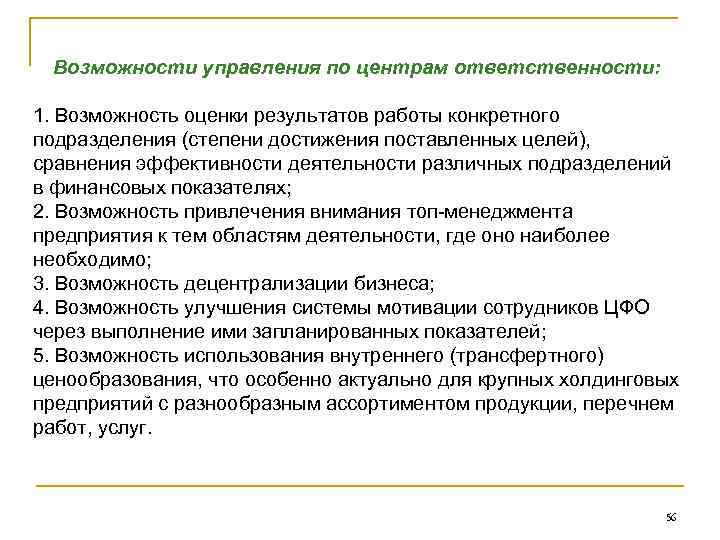 Возможности управления по центрам ответственности:

1. Возможность оценки результатов работы конкретного подразделения (степени достижения поставленных целей), сравнения эффективности деятельности различных подразделений в финансовых показателях;
2. Возможность привлечения внимания топ-менеджмента предприятия к тем областям деятельности, где оно наиболее необходимо;
3. Возможность децентрализации бизнеса;
4. Возможность улучшения системы мотивации сотрудников ЦФО через выполнение ими запланированных показателей;
5. Возможность использования внутреннего (трансфертного) ценообразования, что особенно актуально для крупных холдинговых предприятий с разнообразным ассортиментом продукции, перечнем работ, услуг.

56